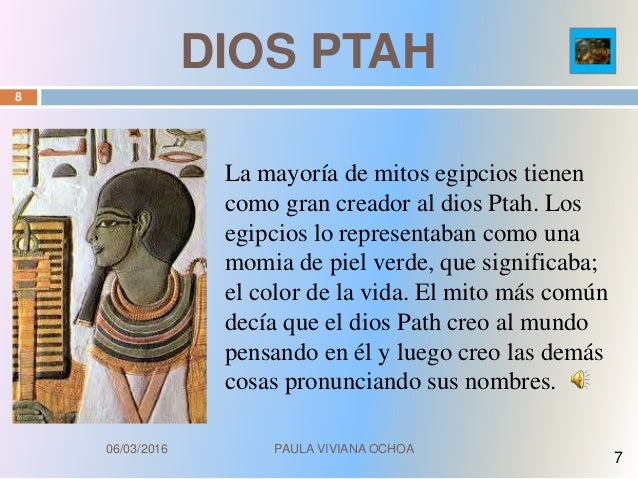 DIOS PTAH

8

La mayoría de mitos egipcios tienen como gran creador al dios Ptah. Los egipcios lo representaban como una momia de piel verde, que significaba; el color de la vida. El mito más común decía que el dios Path creo al mundo pensando en él y luego creo las demás cosas pronunciando sus nombres.

06/03/2016

PAULA VIVIANA OCHOA

7